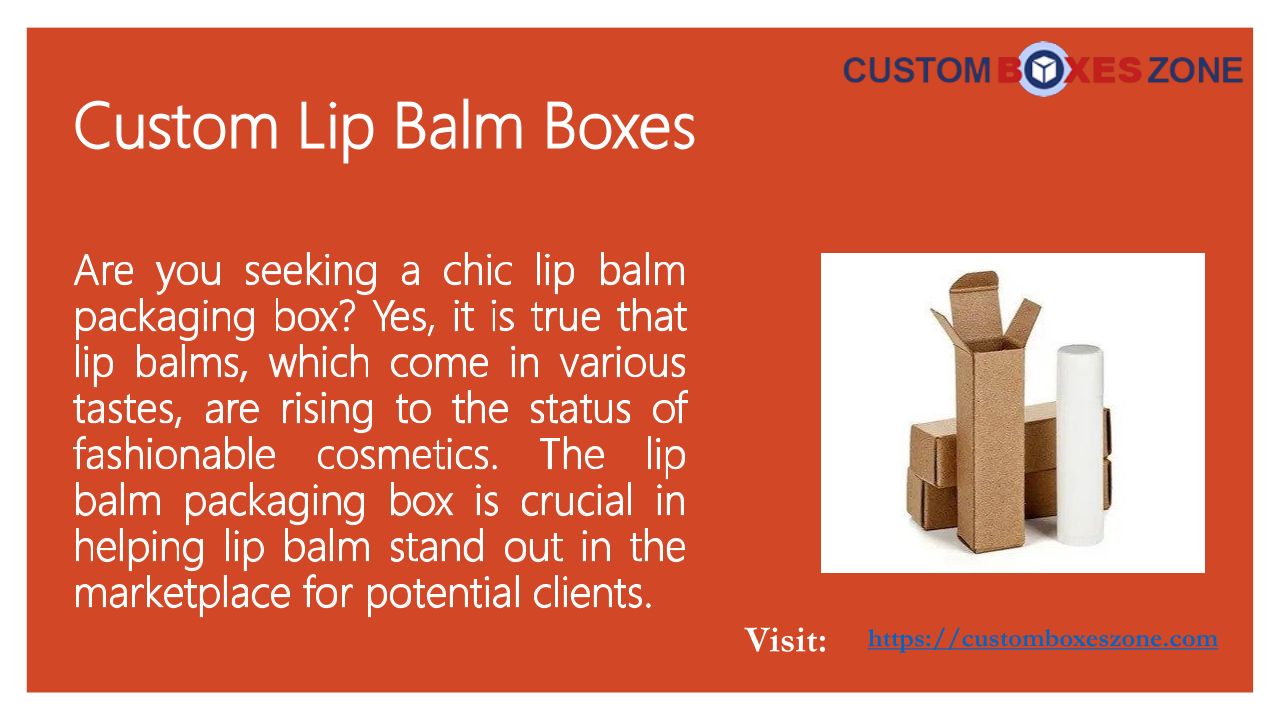 CUSTOM BOXES ZONE

Custom Lip Balm Boxes

Are you seeking a chic lip balm packaging box? Yes, it is true that lip balms, which come in various tastes, are rising to the status of fashionable cosmetics. The lip balm packaging box is crucial in helping lip balm stand out in the marketplace for potential clients.

Visit: https://customboxeszone.com